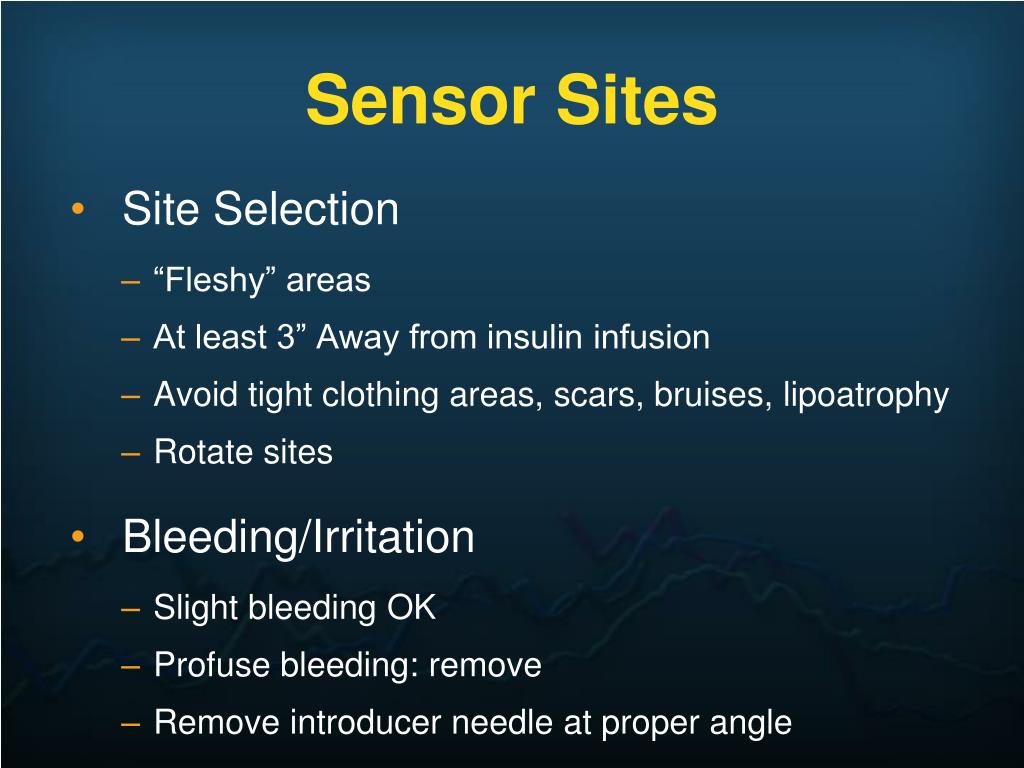 Sensor Sites

• Site Selection
– “Fleshy” areas
– At least 3” Away from insulin infusion
– Avoid tight clothing areas, scars, bruises, lipoatrophy
– Rotate sites

• Bleeding/Irritation
– Slight bleeding OK
– Profuse bleeding: remove
– Remove introducer needle at proper angle